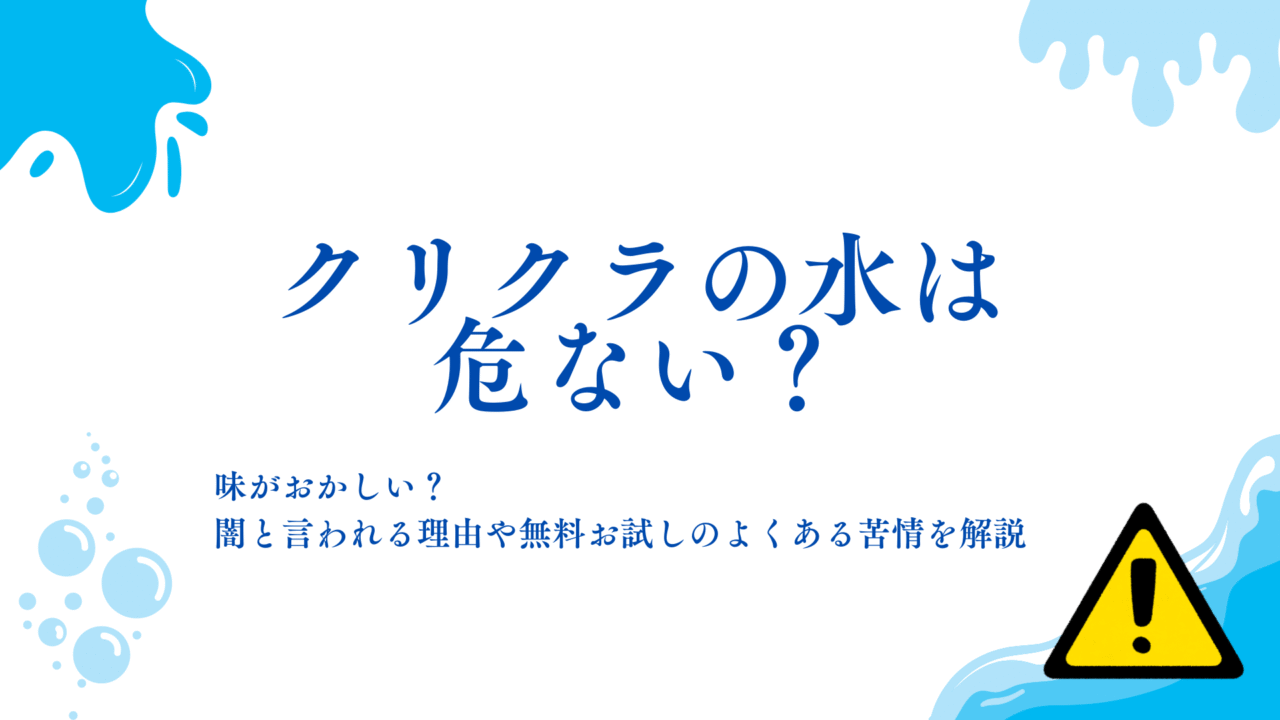 クリクラの水は
危ない？

味がおかしい？
闇と言われる理由や無料お試しのよくある苦情を解説